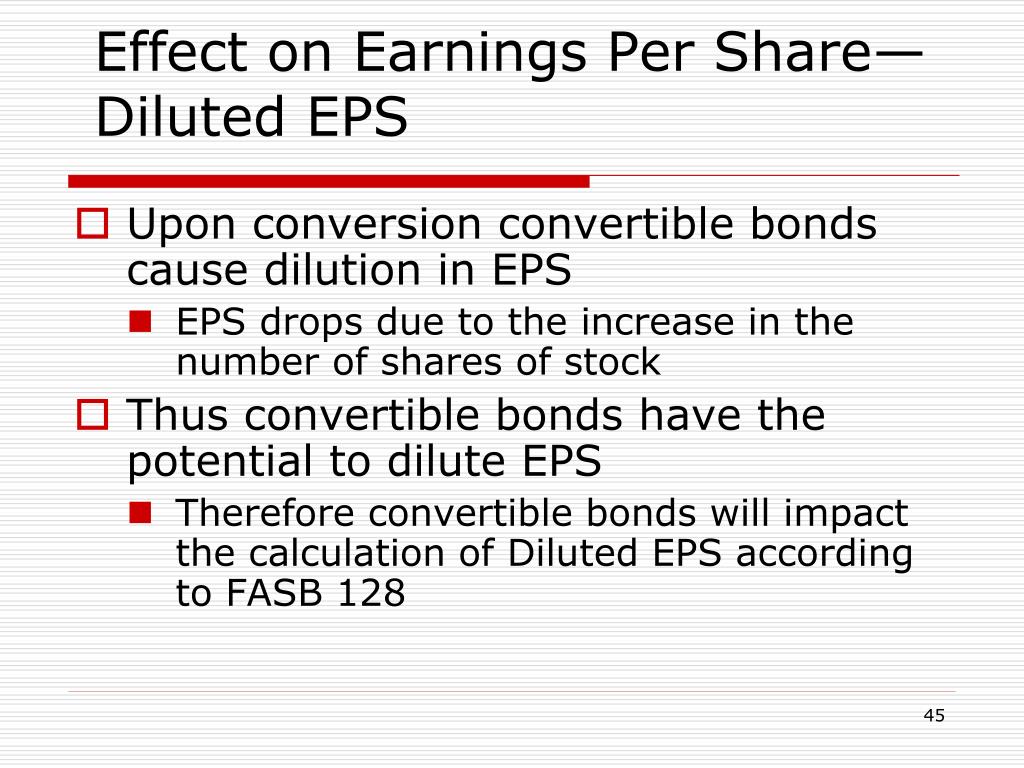 Effect on Earnings Per Share—Diluted EPS

Upon conversion convertible bonds cause dilution in EPS

EPS drops due to the increase in the number of shares of stock

Thus convertible bonds have the potential to dilute EPS

Therefore convertible bonds will impact the calculation of Diluted EPS according to FASB 128

45